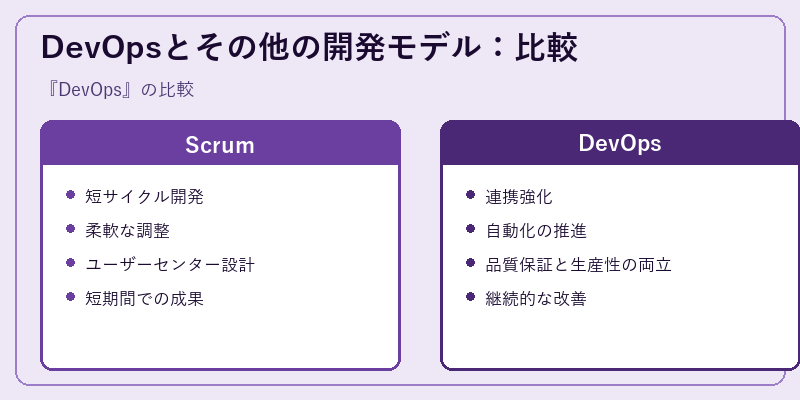 DevOpsとその他の開発モデル：比較

『DevOps』の比較

Scrum

- 短サイクル開発
- 柔軟な調整
- ユーザーセンター設計
- 短期間での成果

DevOps

- 連携強化
- 自動化の推進
- 品質保証と生産性の両立
- 継続的な改善